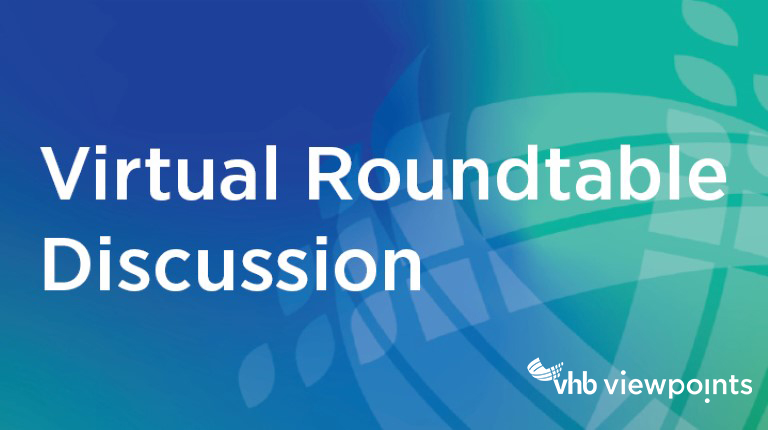 Virtual Roundtable Discussion

vhb viewpoints